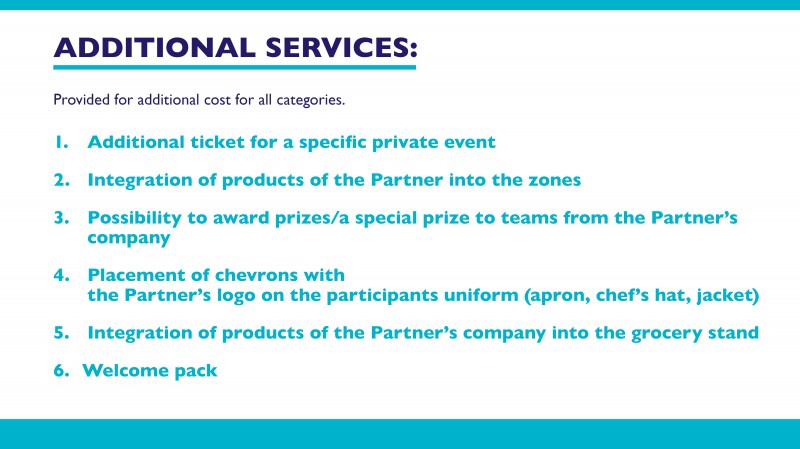 ADDITIONAL SERVICES:

Provided for additional cost for all categories.

1. Additional ticket for a specific private event

2. Integration of products of the Partner into the zones

3. Possibility to award prizes/a special prize to teams from the Partner's company

4. Placement of chevrons with the Partner's logo on the participants uniform (apron, chef's hat, jacket)

5. Integration of products of the Partner's company into the grocery stand

6. Welcome pack